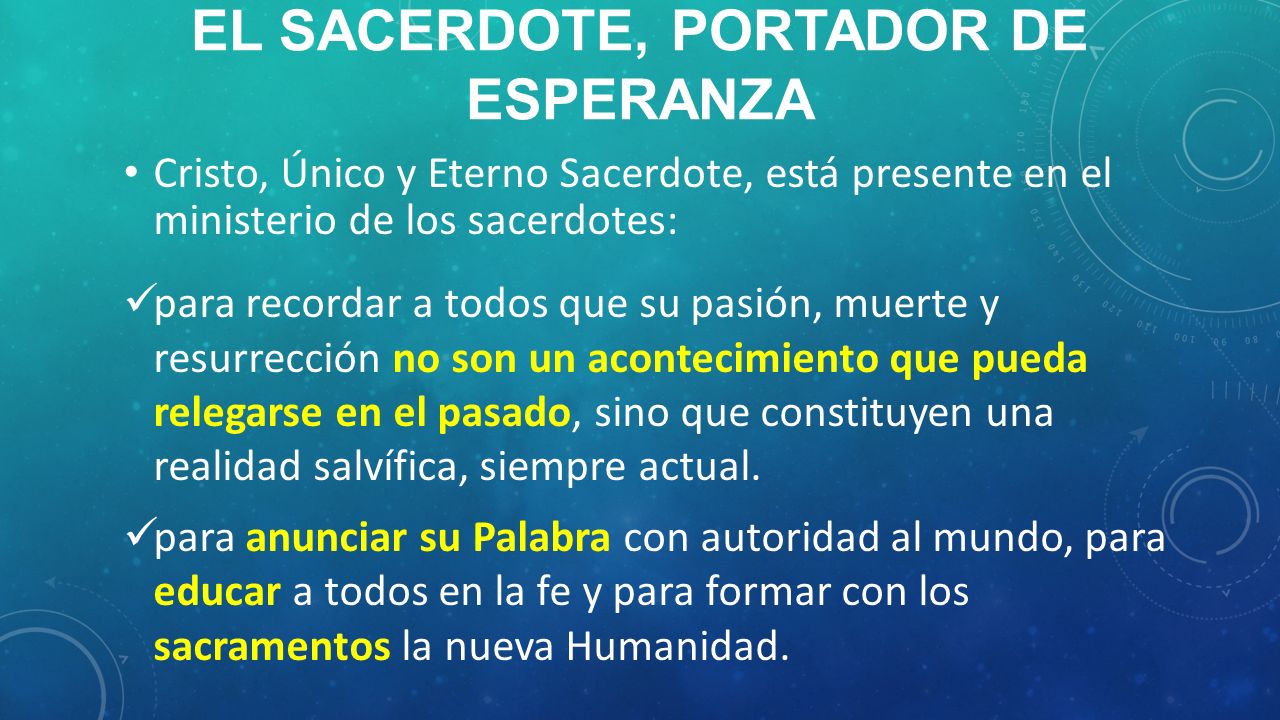 EL SACERDOTE, PORTADOR DE ESPERANZA

• Cristo, Único y Eterno Sacerdote, está presente en el ministerio de los sacerdotes:

✓para recordar a todos que su pasión, muerte y resurrección no son un acontecimiento que pueda relegarse en el pasado, sino que constituyen una realidad salvífica, siempre actual.

✓para anunciar su Palabra con autoridad al mundo, para educar a todos en la fe y para formar con los sacramentos la nueva Humanidad.